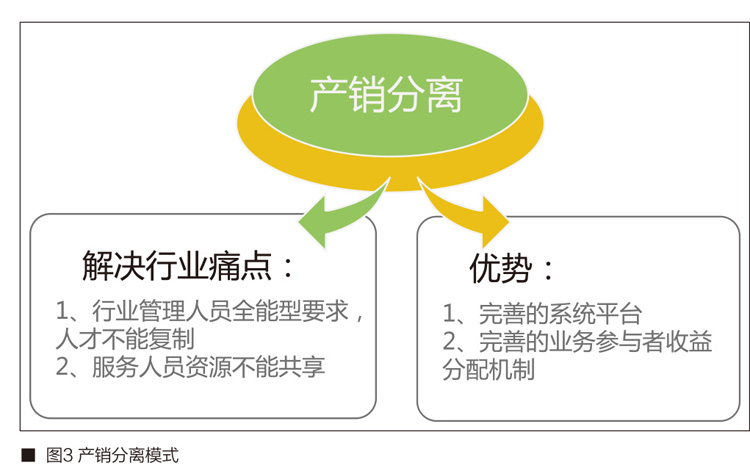 产销分离

解决行业痛点：

1、行业管理人员全能型要求，人才不能复制

2、服务人员资源不能共享

优势：

1、完善的系统平台

2、完善的业务参与者收益分配机制

■ 图3 产销分离模式